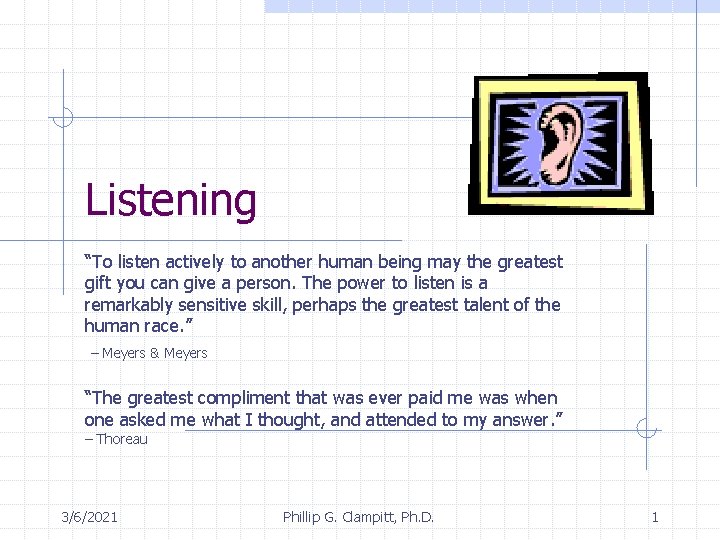 Listening

“To listen actively to another human being may the greatest gift you can give a person. The power to listen is a remarkably sensitive skill, perhaps the greatest talent of the human race.”

– Meyers & Meyers

“The greatest compliment that was ever paid me was when one asked me what I thought, and attended to my answer.”
– Thoreau

3/6/2021

Phillip G. Clampitt, Ph.D.

1